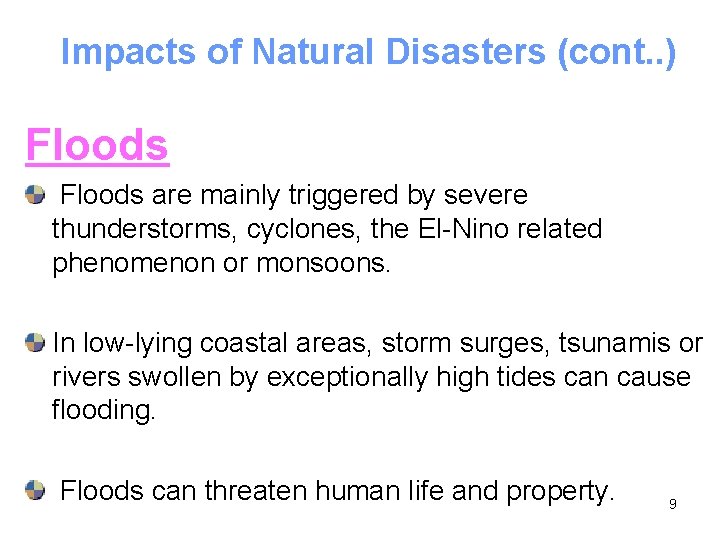 Impacts of Natural Disasters (cont..)

Floods

Floods are mainly triggered by severe thunderstorms, cyclones, the El-Nino related phenomenon or monsoons.

In low-lying coastal areas, storm surges, tsunamis or rivers swollen by exceptionally high tides can cause flooding.

Floods can threaten human life and property.

9